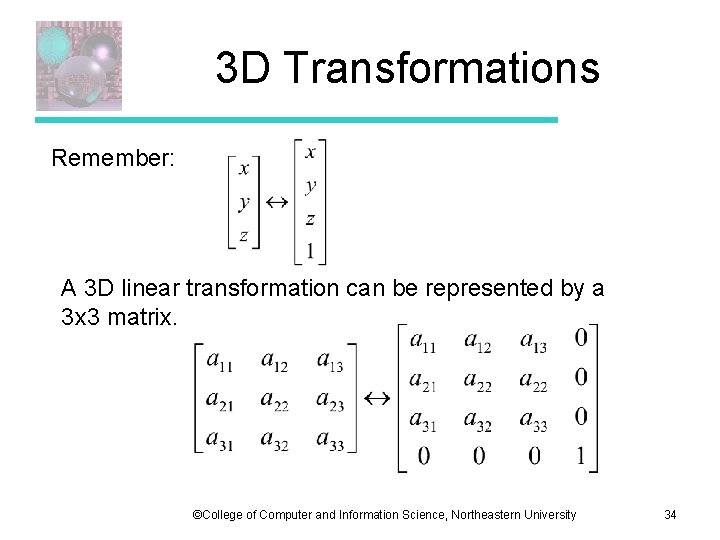 3D Transformations

Remember: $\begin{bmatrix} x \\ y \\ z \end{bmatrix} \leftrightarrow \begin{bmatrix} x \\ y \\ z \\ 1 \end{bmatrix}$

A 3D linear transformation can be represented by a 3x3 matrix.

$\begin{bmatrix} a_{11} & a_{12} & a_{13} \\ a_{21} & a_{22} & a_{23} \\ a_{31} & a_{32} & a_{33} \end{bmatrix} \leftrightarrow \begin{bmatrix} a_{11} & a_{12} & a_{13} & 0 \\ a_{21} & a_{22} & a_{22} & 0 \\ a_{31} & a_{32} & a_{33} & 0 \\ 0 & 0 & 0 & 1 \end{bmatrix}$

©College of Computer and Information Science, Northeastern University

34